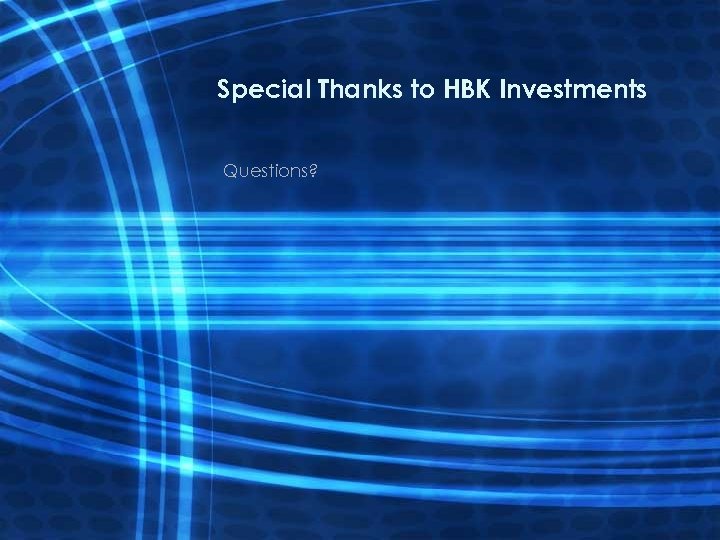 Special Thanks to HBK Investments

Questions?